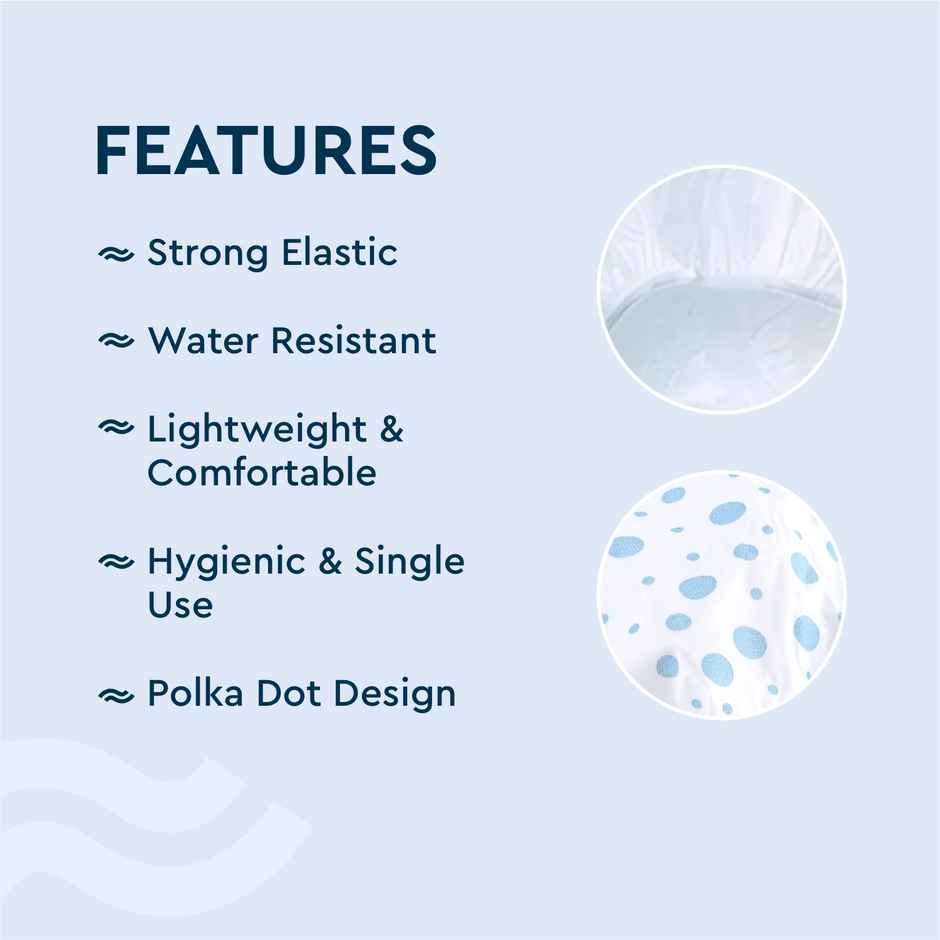 FEATURES

≈ Strong Elastic

≈ Water Resistant

≈ Lightweight & Comfortable

≈ Hygienic & Single Use

≈ Polka Dot Design